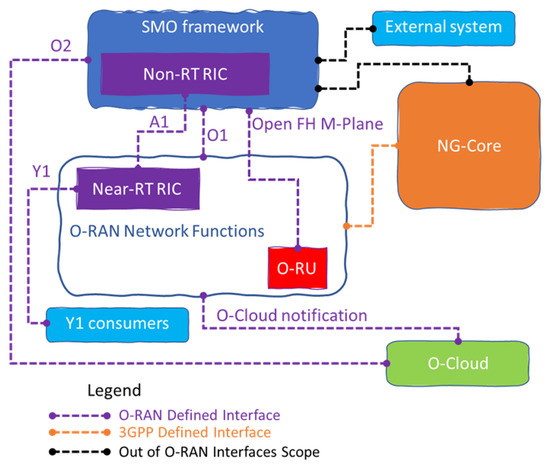 SMO framework

External system

O2

Non-RT RIC

A1

O1

Open FH M-Plane

NG-Core

Y1

Near-RT RIC

O-RAN Network Functions

O-RU

Y1 consumers

O-Cloud notification

O-Cloud

Legend

O-RAN Defined Interface

3GPP Defined Interface

Out of O-RAN Interfaces Scope